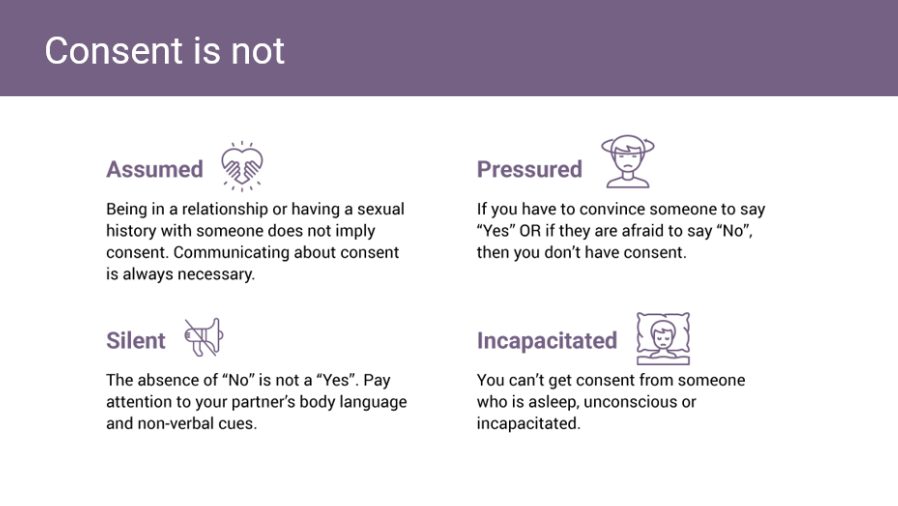 Consent is not

Assumed

Being in a relationship or having a sexual history with someone does not imply consent. Communicating about consent is always necessary.

Silent

The absence of “No” is not a “Yes”. Pay attention to your partner’s body language and non-verbal cues.

Pressured

If you have to convince someone to say “Yes” OR if they are afraid to say “No”, then you don’t have consent.

Incapacitated

You can’t get consent from someone who is asleep, unconscious or incapacitated.